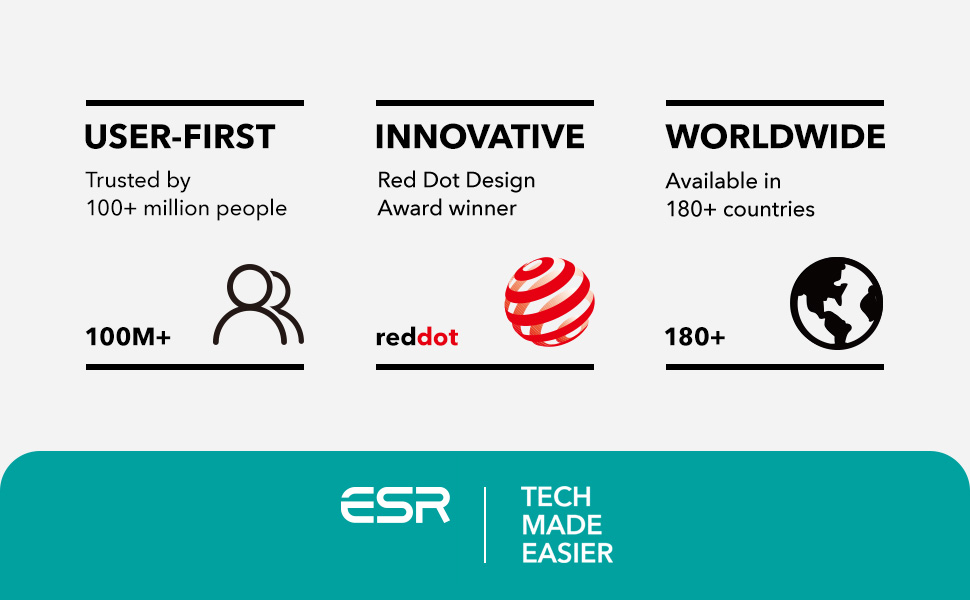 USER-FIRST

Trusted by 100+ million people

100M+

INNOVATIVE

Red Dot Design Award winner

reddot

WORLDWIDE

Available in 180+ countries

180+

ESR

TECH MADE EASIER